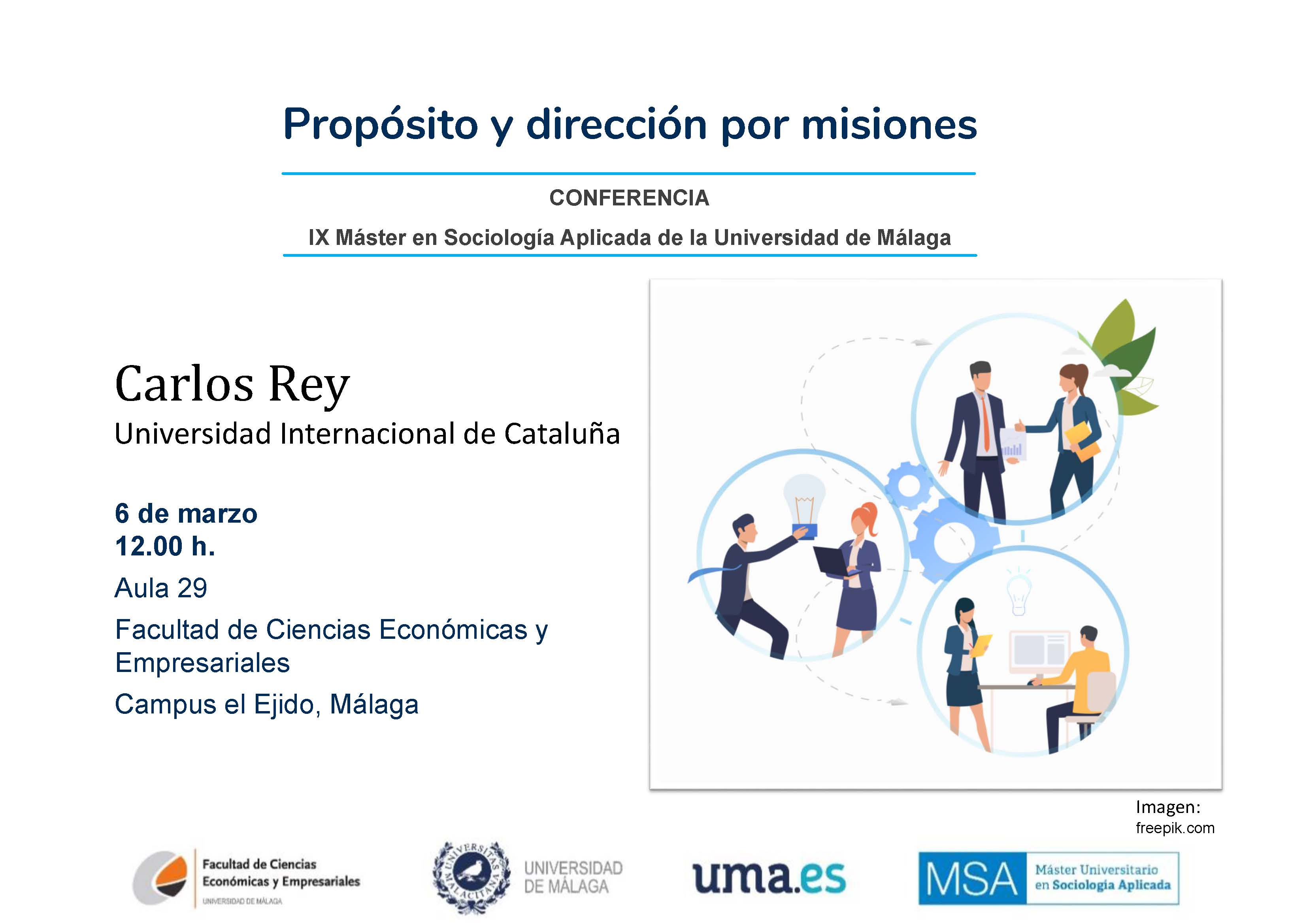 Propósito y dirección por misiones

CONFERENCIA

IX Máster en Sociología Aplicada de la Universidad de Málaga

Carlos Rey
Universidad Internacional de Cataluña

6 de marzo
12.00 h.

Aula 29

Facultad de Ciencias Económicas y Empresariales

Campus el Ejido, Málaga

Imagen: freepik.com

Facultad de Ciencias Económicas y Empresariales
UNIVERSIDAD DE MÁLAGA

UNIVERSITAS MALACITANA

UNIVERSIDAD DE MÁLAGA

uma.es

MSA Máster Universitario en Sociología Aplicada